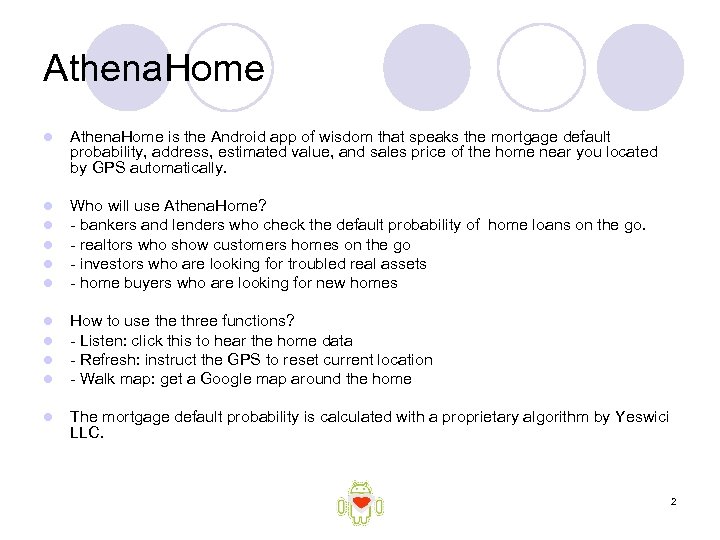 AthenaHome

AthenaHome is the Android app of wisdom that speaks the mortgage default probability, address, estimated value, and sales price of the home near you located by GPS automatically.

Who will use AthenaHome?
- bankers and lenders who check the default probability of home loans on the go.
- realtors who show customers homes on the go
- investors who are looking for troubled real assets
- home buyers who are looking for new homes

How to use the three functions?
- Listen: click this to hear the home data
- Refresh: instruct the GPS to reset current location
- Walk map: get a Google map around the home

The mortgage default probability is calculated with a proprietary algorithm by Yeswici LLC.

2